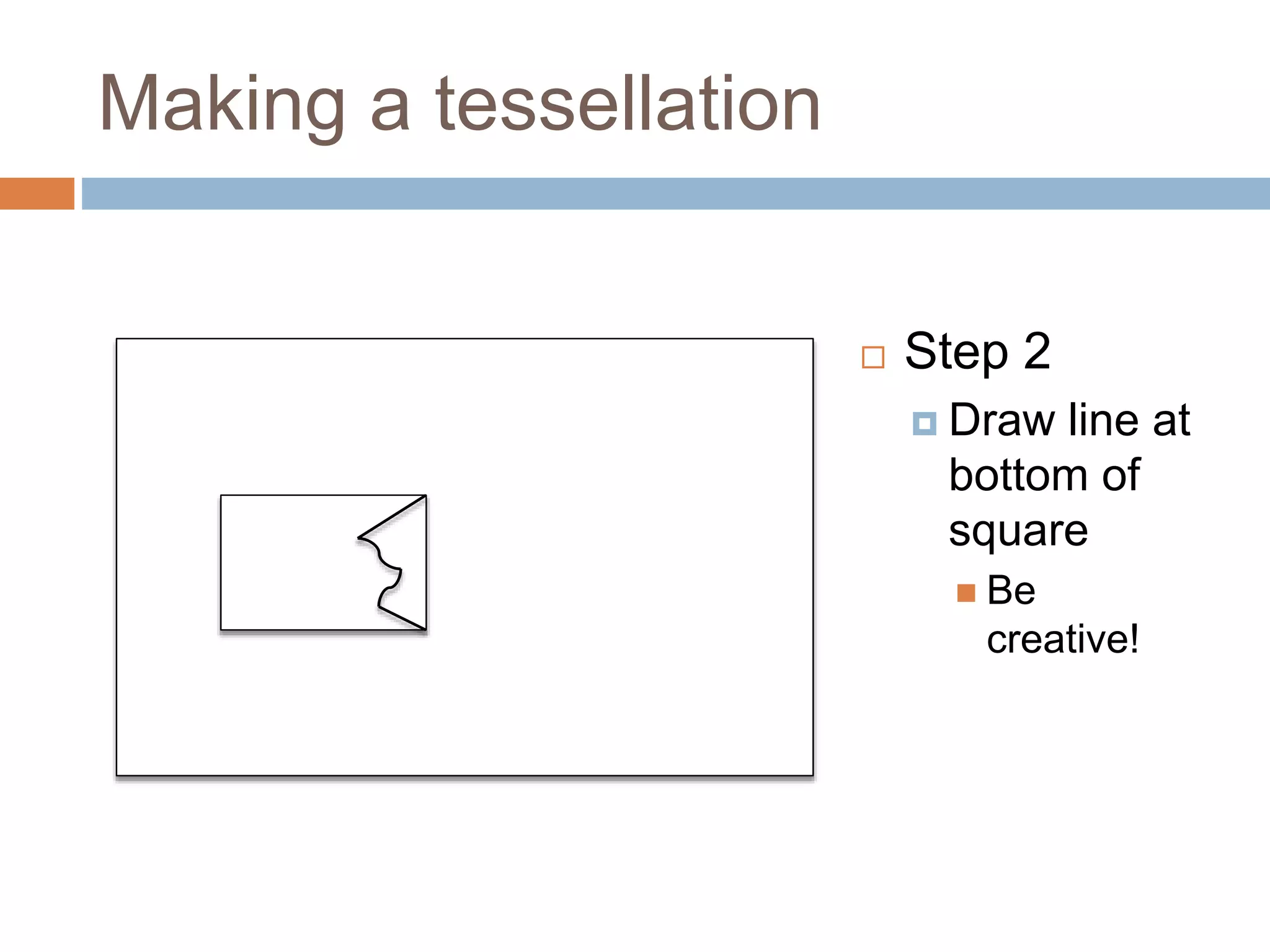 Making a tessellation

Step 2

Draw line at bottom of square

Be creative!